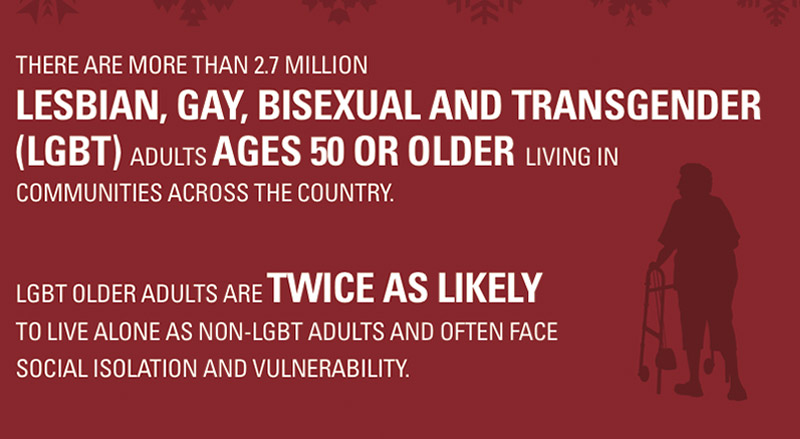 THERE ARE MORE THAN 2.7 MILLION LESBIAN, GAY, BISEXUAL AND TRANSGENDER (LGBT) ADULTS AGES 50 OR OLDER LIVING IN COMMUNITIES ACROSS THE COUNTRY.

LGBT OLDER ADULTS ARE TWICE AS LIKELY TO LIVE ALONE AS NON-LGBT ADULTS AND OFTEN FACE SOCIAL ISOLATION AND VULNERABILITY.